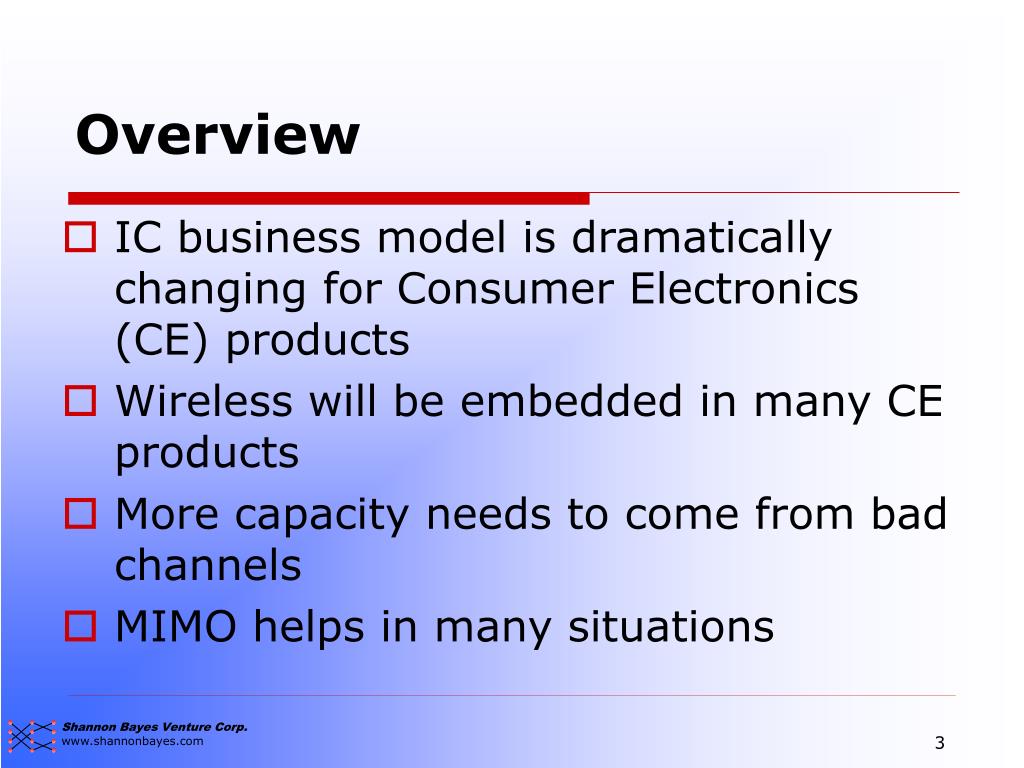 Overview

IC business model is dramatically changing for Consumer Electronics (CE) products

Wireless will be embedded in many CE products

More capacity needs to come from bad channels

MIMO helps in many situations

Shannon Bayes Venture Corp.
www.shannonbayes.com

3